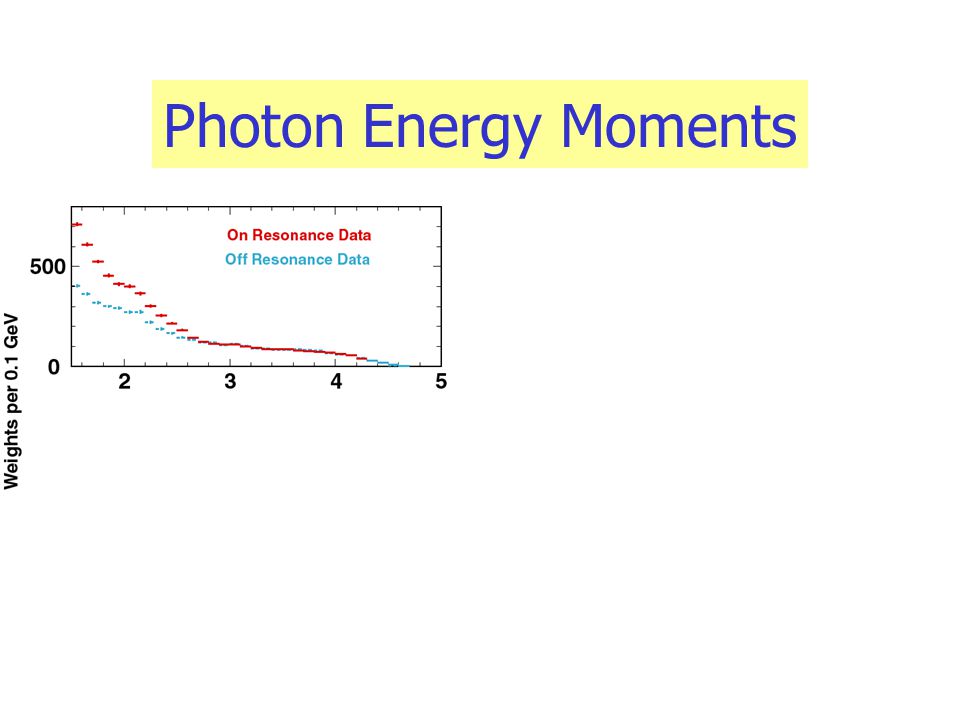 Photon Energy Moments

On Resonance Data
Off Resonance Data

500
0
2
3
4
5

Weights per 0.1 GeV